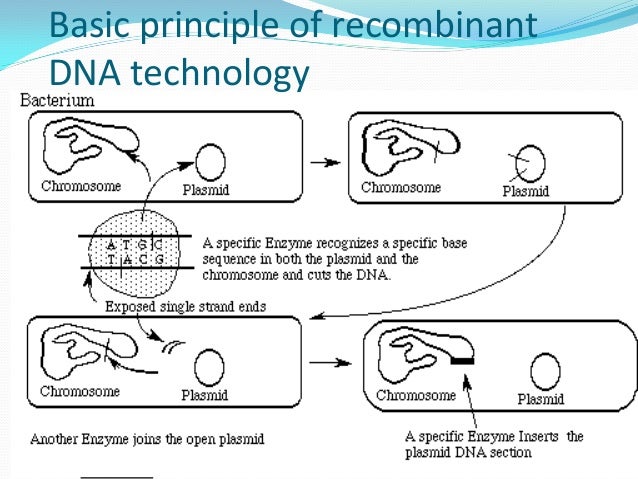 Basic principle of recombinant DNA technology

Bacterium

Chromosome

Plasmid

Chromosome

Plasmid

A T G C
T A C G

A specific Enzyme recognizes a specific base sequence in both the plasmid and the chromosome and cuts the DNA.

Exposed single strand ends

Chromosome

Plasmid

Chromosome

Plasmid

Another Enzyme joins the open plasmid

A specific Enzyme Inserts the plasmid DNA section